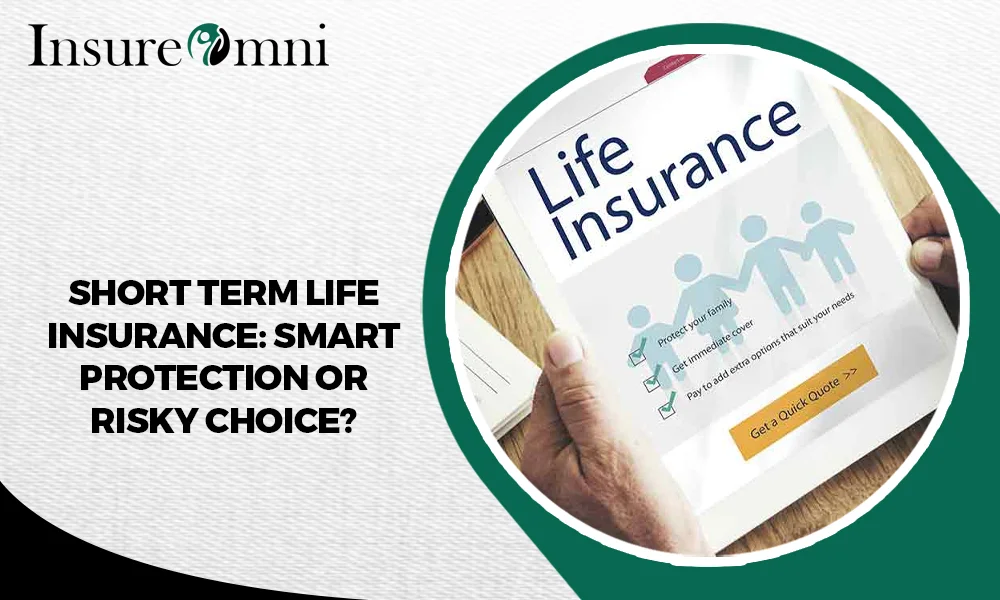 InsureOmni

SHORT TERM LIFE INSURANCE: SMART PROTECTION OR RISKY CHOICE?

Life Insurance

Protect your family
Get immediate cover
Pay to add extra options that suit your needs

Get a Quick Quote >>